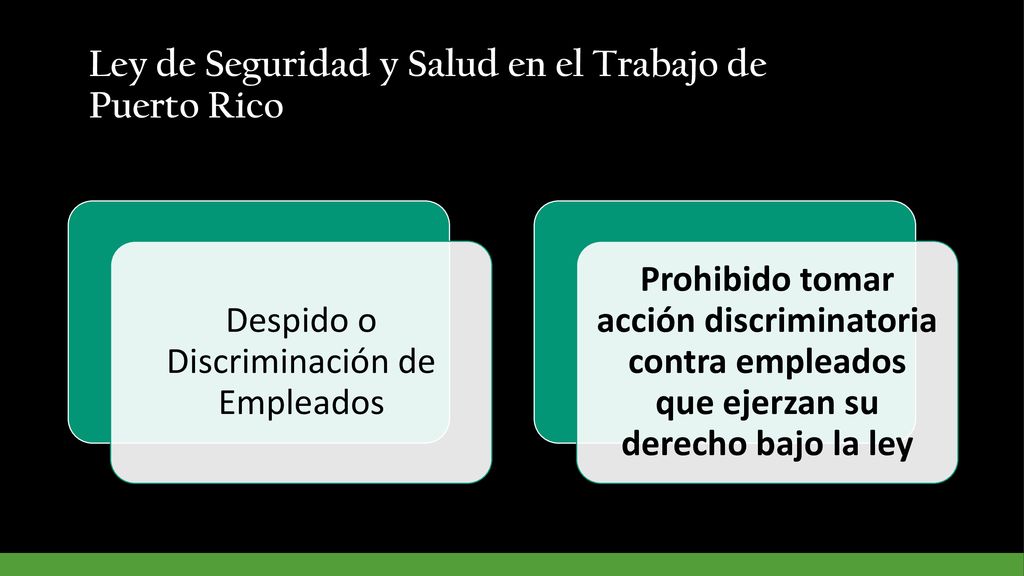 Ley de Seguridad y Salud en el Trabajo de Puerto Rico

Despido o Discriminación de Empleados

Prohibido tomar acción discriminatoria contra empleados que ejerzan su derecho bajo la ley